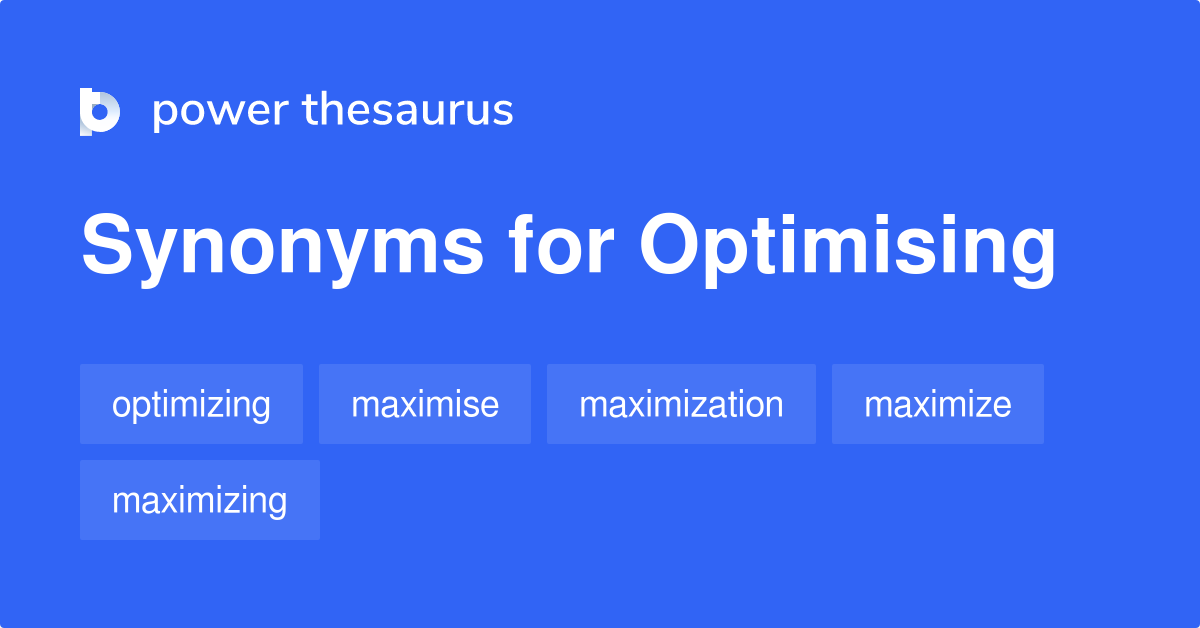 power thesaurus

Synonyms for Optimising

optimizing
maximise
maximization
maximize
maximizing